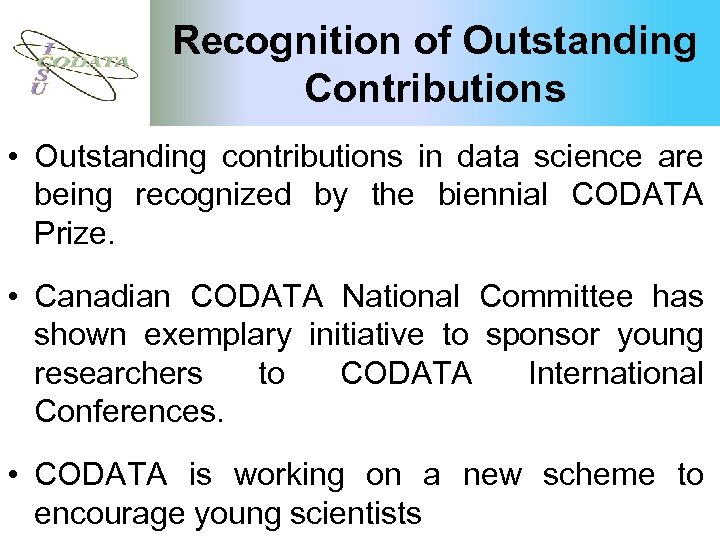 ICSU CODATA

Recognition of Outstanding Contributions

• Outstanding contributions in data science are being recognized by the biennial CODATA Prize.

• Canadian CODATA National Committee has shown exemplary initiative to sponsor young researchers to CODATA International Conferences.

• CODATA is working on a new scheme to encourage young scientists